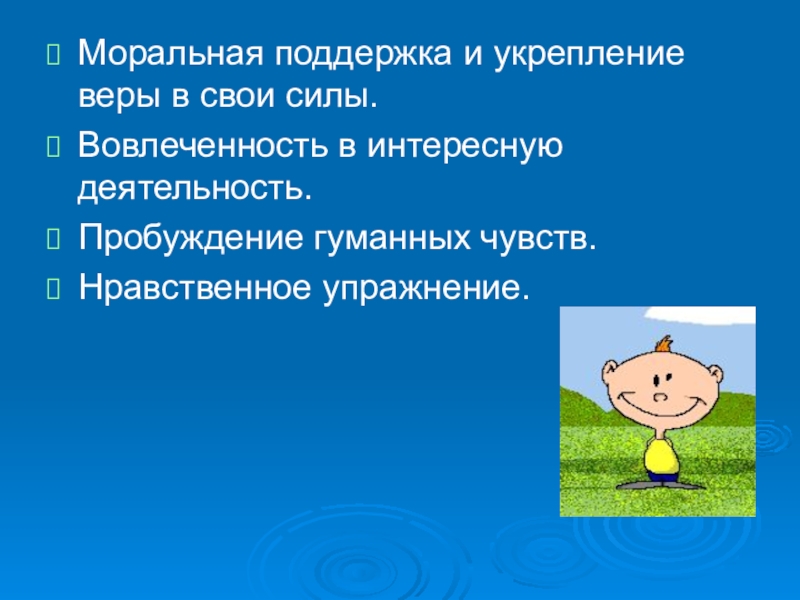 Моральная поддержка и укрепление веры в свои силы.

Вовлеченность в интересную деятельность.

Пробуждение гуманных чувств.

Нравственное упражнение.